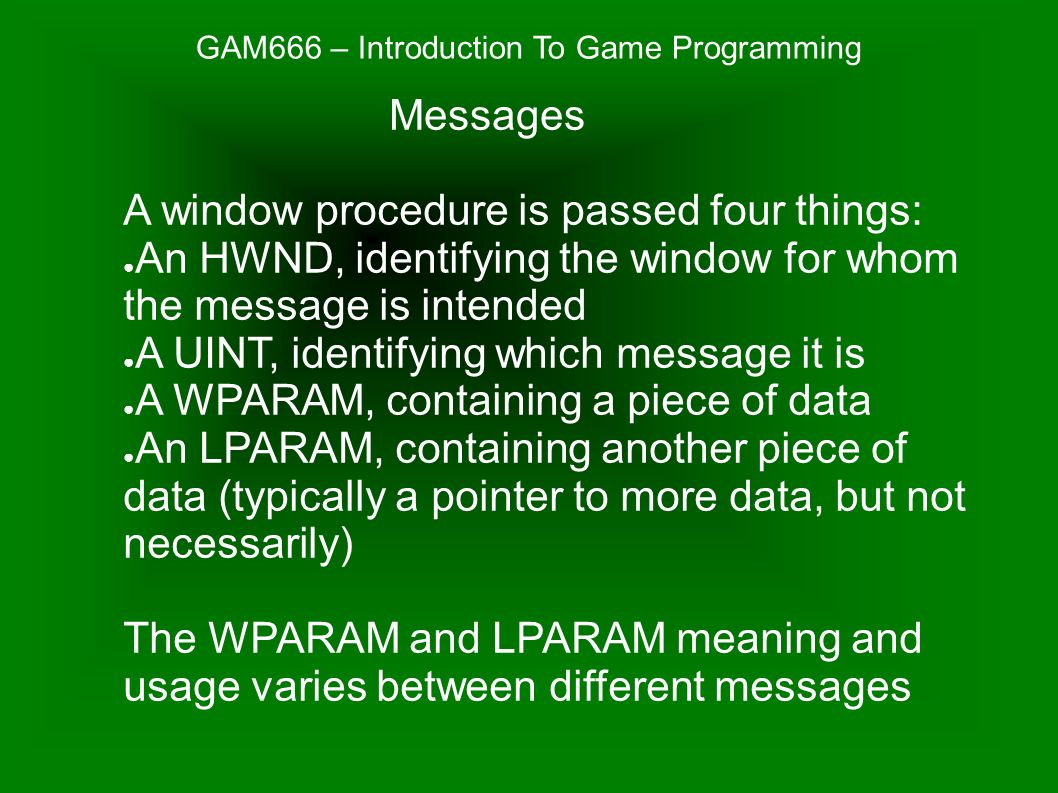 GAM666 – Introduction To Game Programming

Messages

A window procedure is passed four things:
● An HWND, identifying the window for whom the message is intended
● A UINT, identifying which message it is
● A WPARAM, containing a piece of data
● An LPARAM, containing another piece of data (typically a pointer to more data, but not necessarily)

The WPARAM and LPARAM meaning and usage varies between different messages